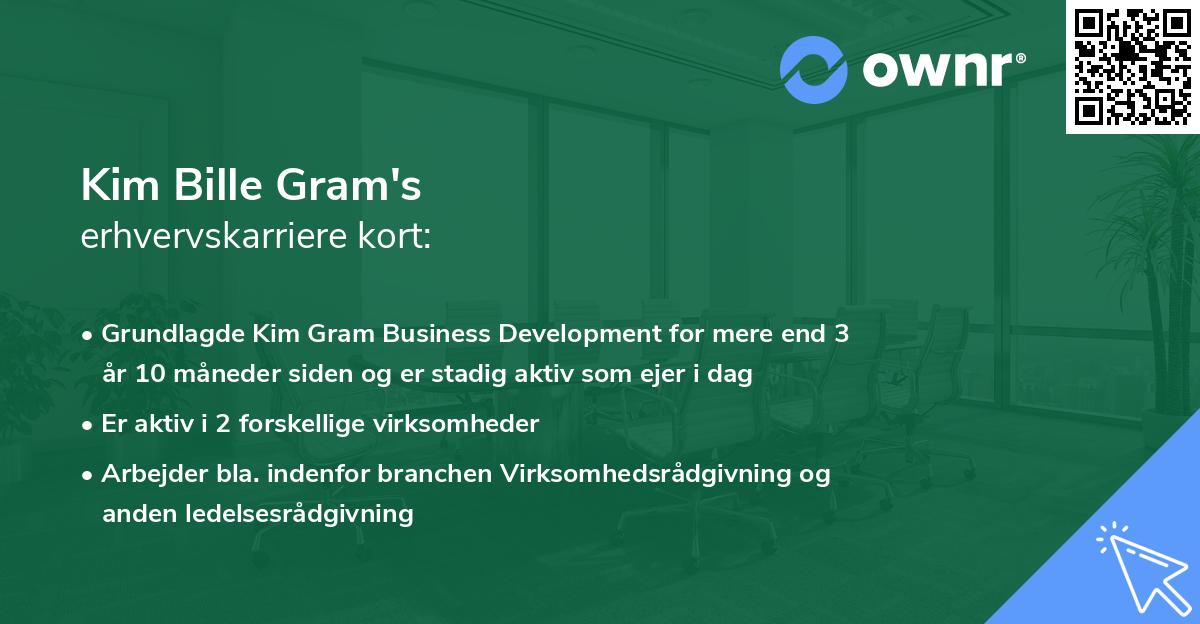 ownr®

Kim Bille Gram's
erhvervskarriere kort:

• Grundlagde Kim Gram Business Development for mere end 3 år 10 måneder siden og er stadig aktiv som ejer i dag
• Er aktiv i 2 forskellige virksomheder
• Arbejder bla. indenfor branchen Virksomhedsrådgivning og anden ledelsesrådgivning